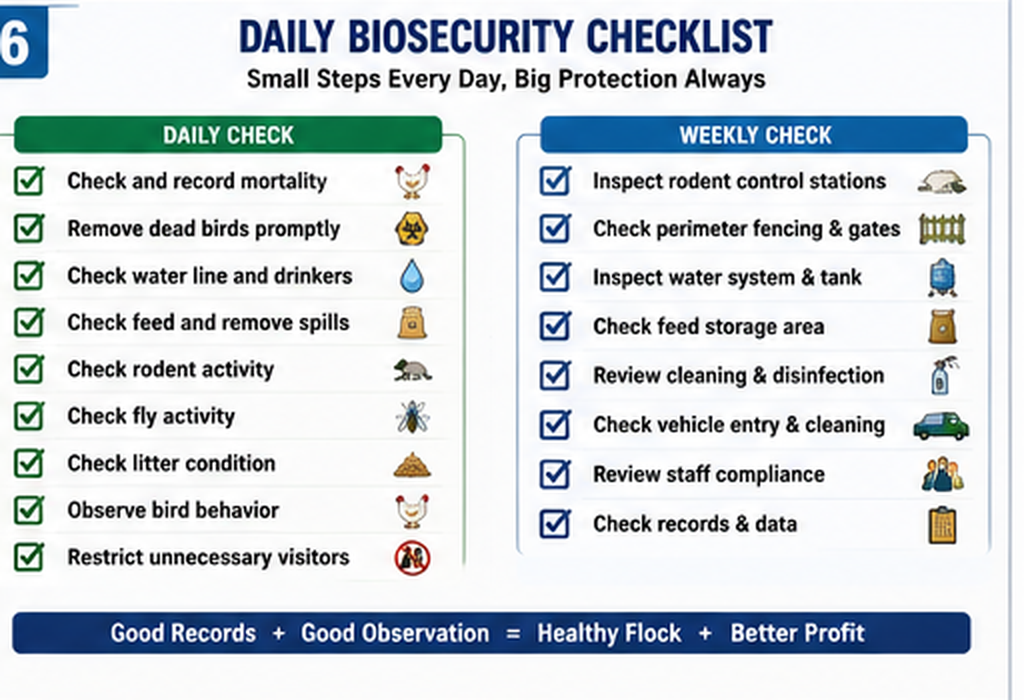 6

DAILY BIOSECURITY CHECKLIST

Small Steps Every Day, Big Protection Always

DAILY CHECK

Check and record mortality

Remove dead birds promptly

Check water line and drinkers

Check feed and remove spills

Check rodent activity

Check fly activity

Check litter condition

Observe bird behavior

Restrict unnecessary visitors

WEEKLY CHECK

Inspect rodent control stations

Check perimeter fencing & gates

Inspect water system & tank

Check feed storage area

Review cleaning & disinfection

Check vehicle entry & cleaning

Review staff compliance

Check records & data

Good Records + Good Observation = Healthy Flock + Better Profit